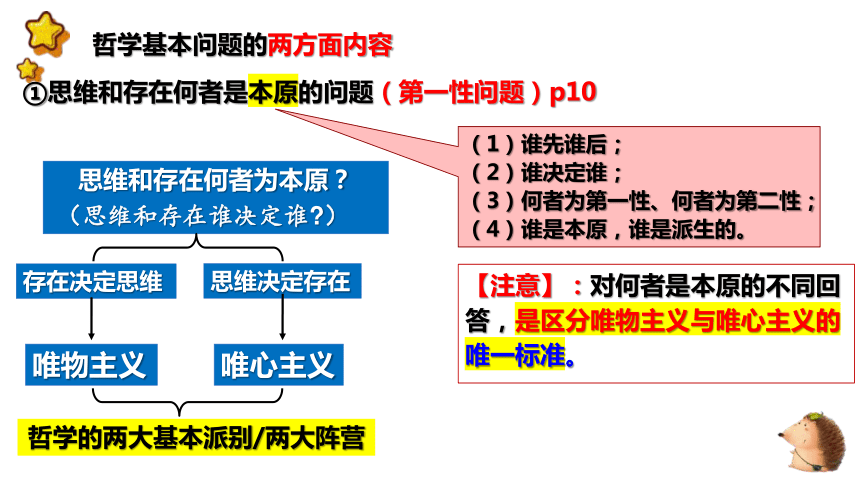 哲学基本问题的两方面内容

①思维和存在何者是本原的问题（第一性问题）p10

（1）谁先谁后；
（2）谁决定谁；
（3）何者为第一性、何者为第二性；
（4）谁是本原，谁是派生的。

思维和存在何者为本原？
（思维和存在谁决定谁?）

存在决定思维

思维决定存在

唯物主义

唯心主义

哲学的两大基本派别/两大阵营

【注意】：对何者是本原的不同回答，是区分唯物主义与唯心主义的唯一标准。